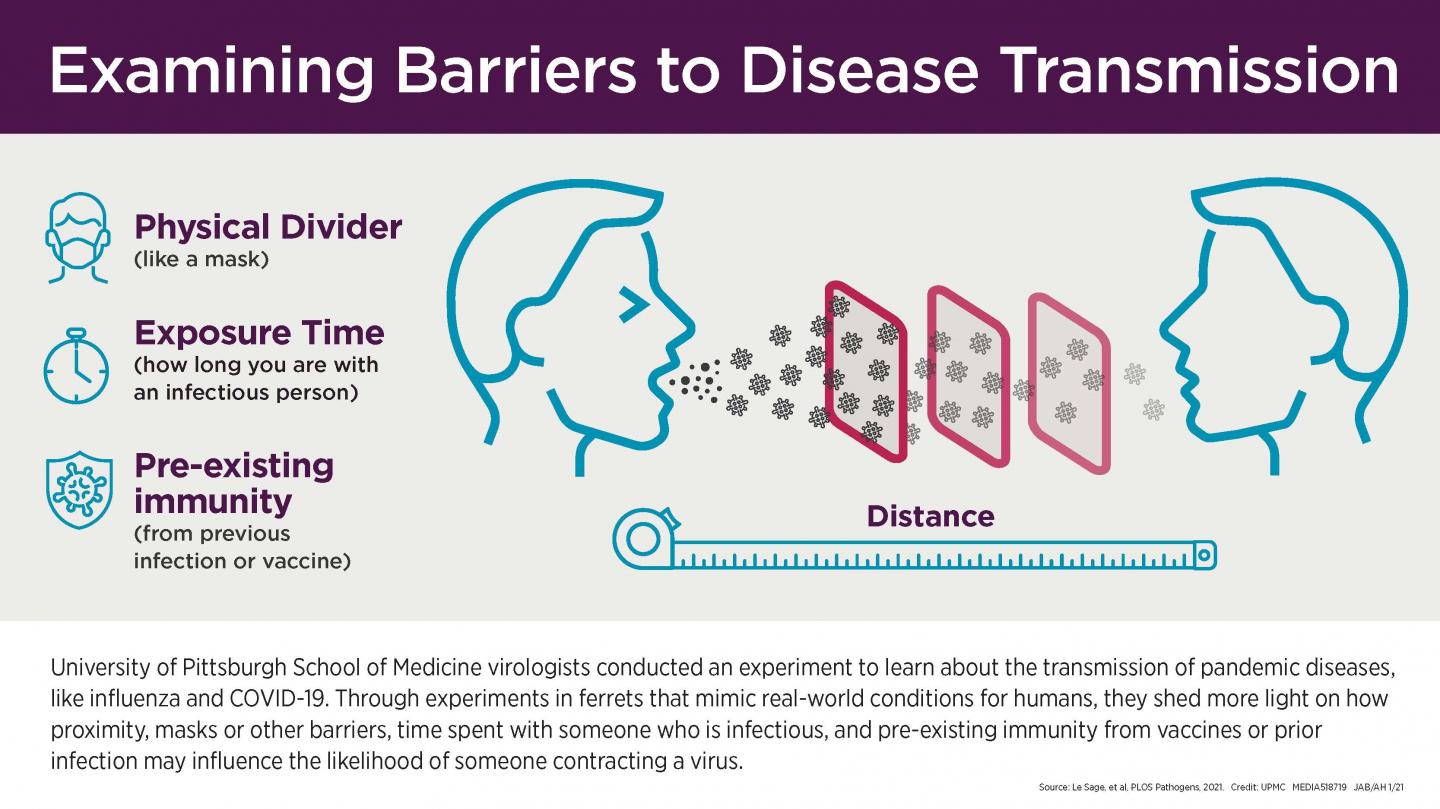 Examining Barriers to Disease Transmission

Physical Divider
(like a mask)

Exposure Time
(how long you are with an infectious person)

Pre-existing immunity
(from previous infection or vaccine)

Distance

University of Pittsburgh School of Medicine virologists conducted an experiment to learn about the transmission of pandemic diseases, like influenza and COVID-19. Through experiments in ferrets that mimic real-world conditions for humans, they shed more light on how proximity, masks or other barriers, time spent with someone who is infectious, and pre-existing immunity from vaccines or prior infection may influence the likelihood of someone contracting a virus.

Source: Le Sage, et al, PLOS Pathogens, 2021. Credit: UPMC MEDIA518719 JAB/AH 1/21